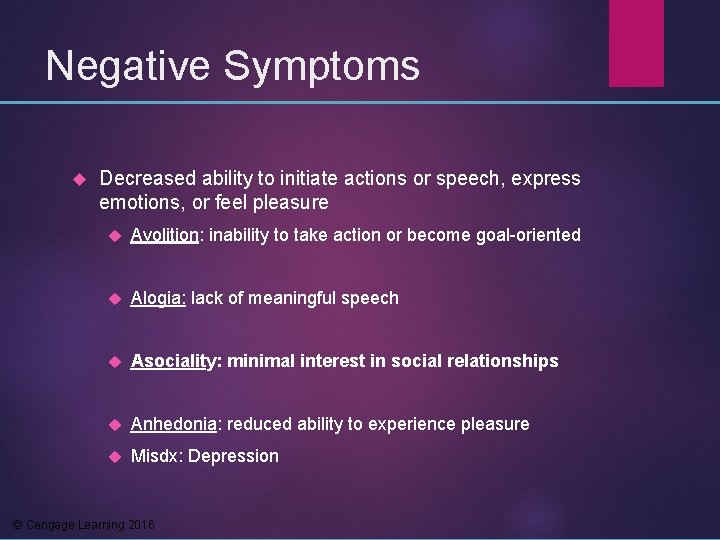 Negative Symptoms

Decreased ability to initiate actions or speech, express emotions, or feel pleasure

Avolition: inability to take action or become goal-oriented

Alogia: lack of meaningful speech

Asociality: minimal interest in social relationships

Anhedonia: reduced ability to experience pleasure

Misdx: Depression

© Cengage Learning 2016